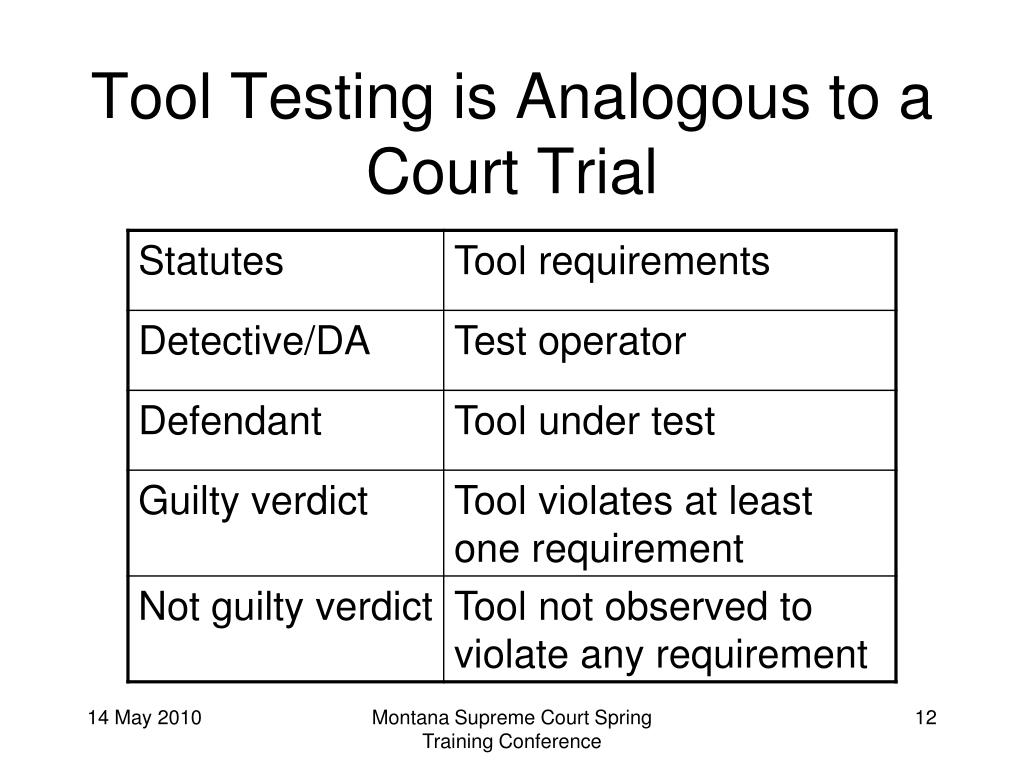 Tool Testing is Analogous to a Court Trial

| Statutes | Tool requirements |
|---|---|
| Detective/DA | Test operator |
| Defendant | Tool under test |
| Guilty verdict | Tool violates at least one requirement |
| Not guilty verdict | Tool not observed to violate any requirement |

14 May 2010

Montana Supreme Court Spring Training Conference

12